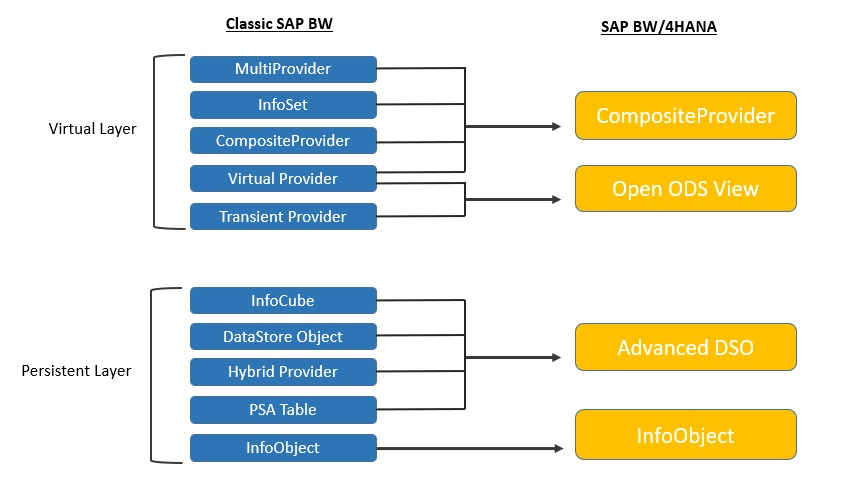 Classic SAP BW

SAP BW/4HANA

Virtual Layer

MultiProvider

InfoSet

CompositeProvider

Virtual Provider

Transient Provider

CompositeProvider

Open ODS View

Persistent Layer

InfoCube

DataStore Object

Hybrid Provider

PSA Table

InfoObject

Advanced DSO

InfoObject